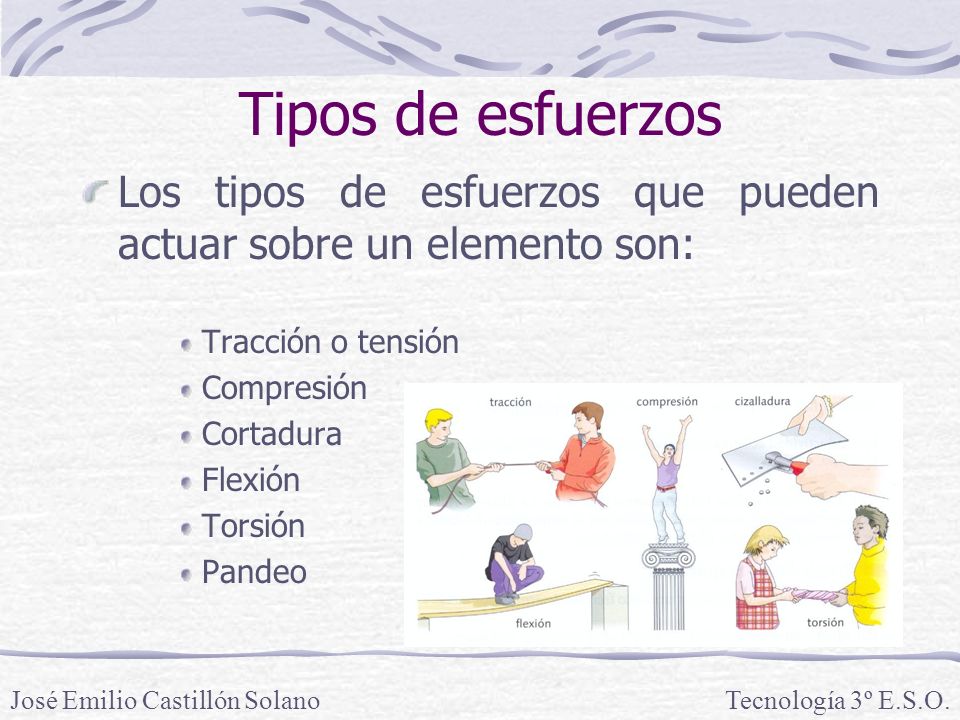 Tipos de esfuerzos

Los tipos de esfuerzos que pueden actuar sobre un elemento son:

Tracción o tensión
Compresión
Cortadura
Flexión
Torsión
Pandeo

tracción
compresión
cizalladura
flexión
torsión

José Emilio Castillón Solano

Tecnología 3º E.S.O.